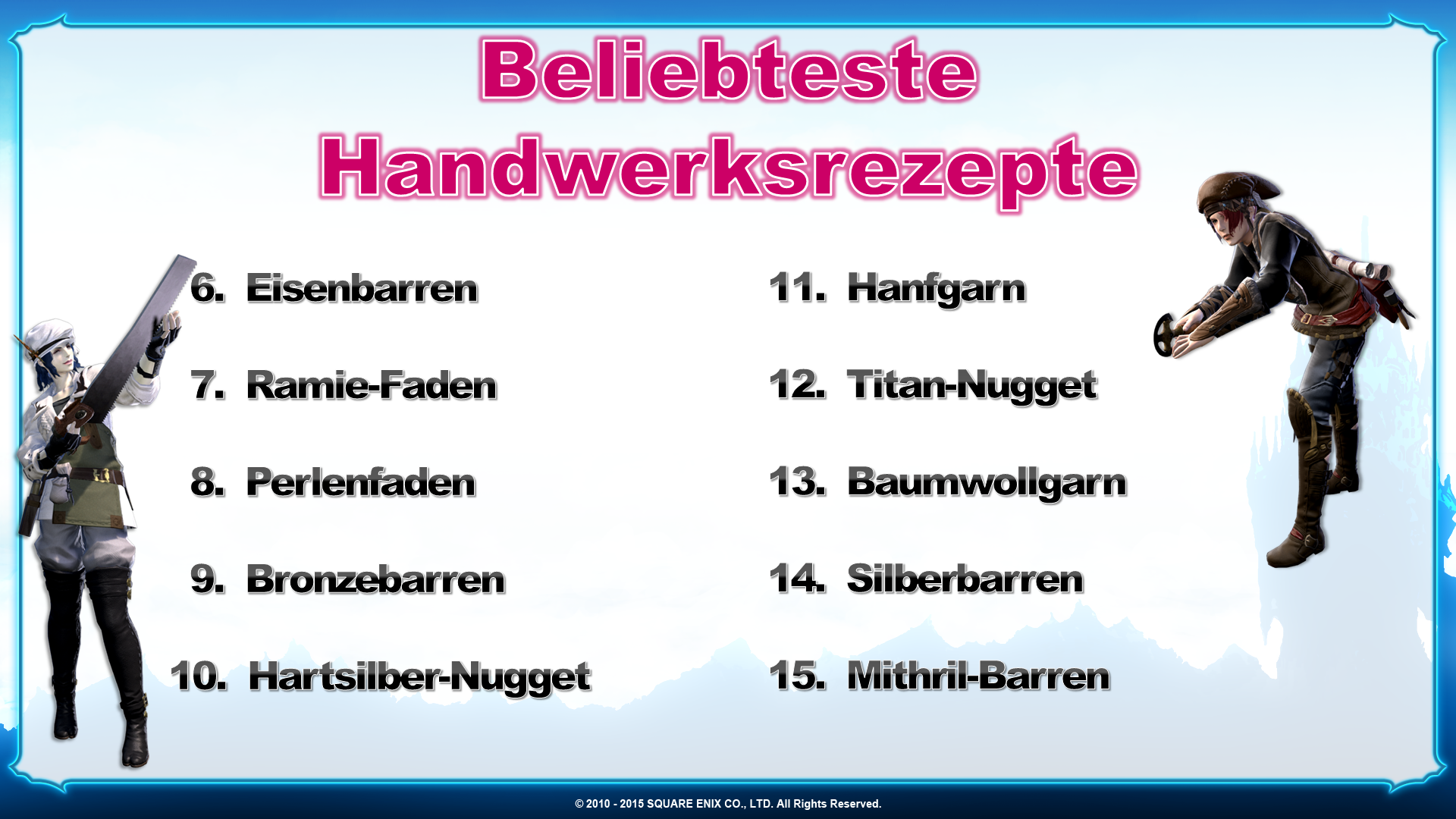 Beliebteste Handwerksrezepte

6. Eisenbarren

7. Ramie-Faden

8. Perlenfaden

9. Bronzebarren

10. Hartsilber-Nugget

11. Hanfgarn

12. Titan-Nugget

13. Baumwollgarn

14. Silberbarren

15. Mithril-Barren

© 2010 - 2015 SQUARE ENIX CO., LTD. All Rights Reserved.